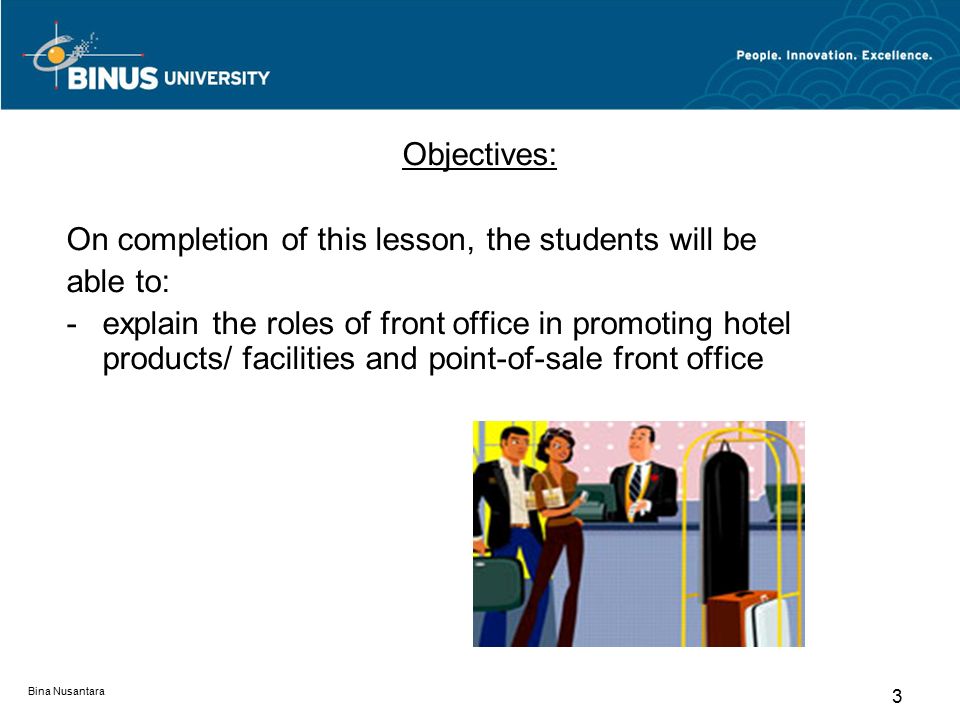 BINUS UNIVERSITY

People. Innovation. Excellence.

Objectives:

On completion of this lesson, the students will be able to:

- explain the roles of front office in promoting hotel products/ facilities and point-of-sale front office

Bina Nusantara

3